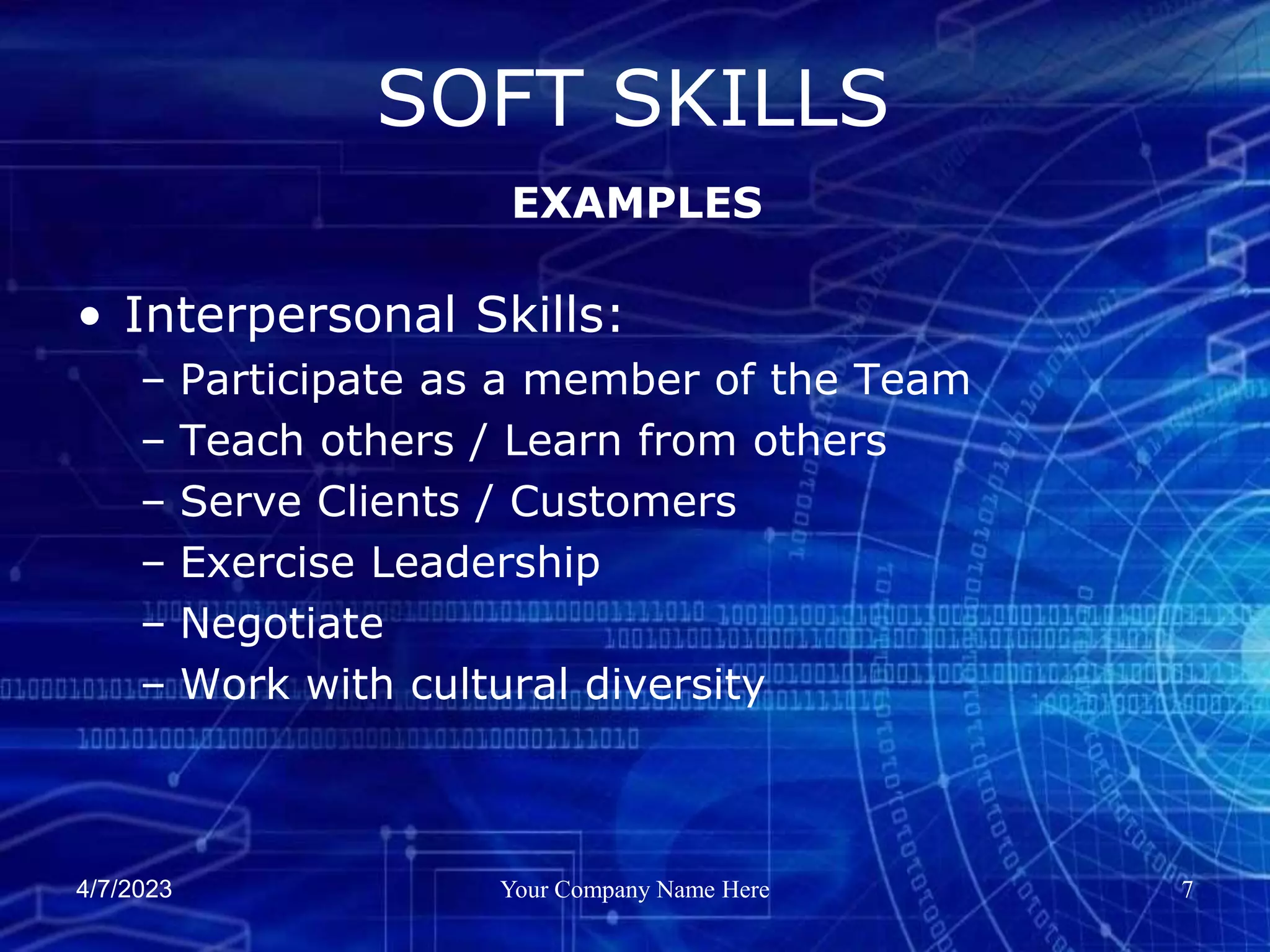 SOFT SKILLS

EXAMPLES

• Interpersonal Skills:
– Participate as a member of the Team
– Teach others / Learn from others
– Serve Clients / Customers
– Exercise Leadership
– Negotiate
– Work with cultural diversity

4/7/2023

Your Company Name Here

7